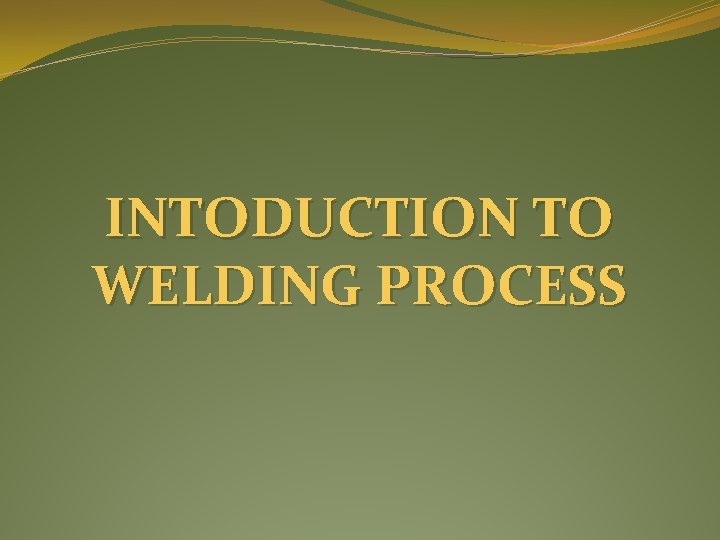 INTODUCTION TO WELDING PROCESS